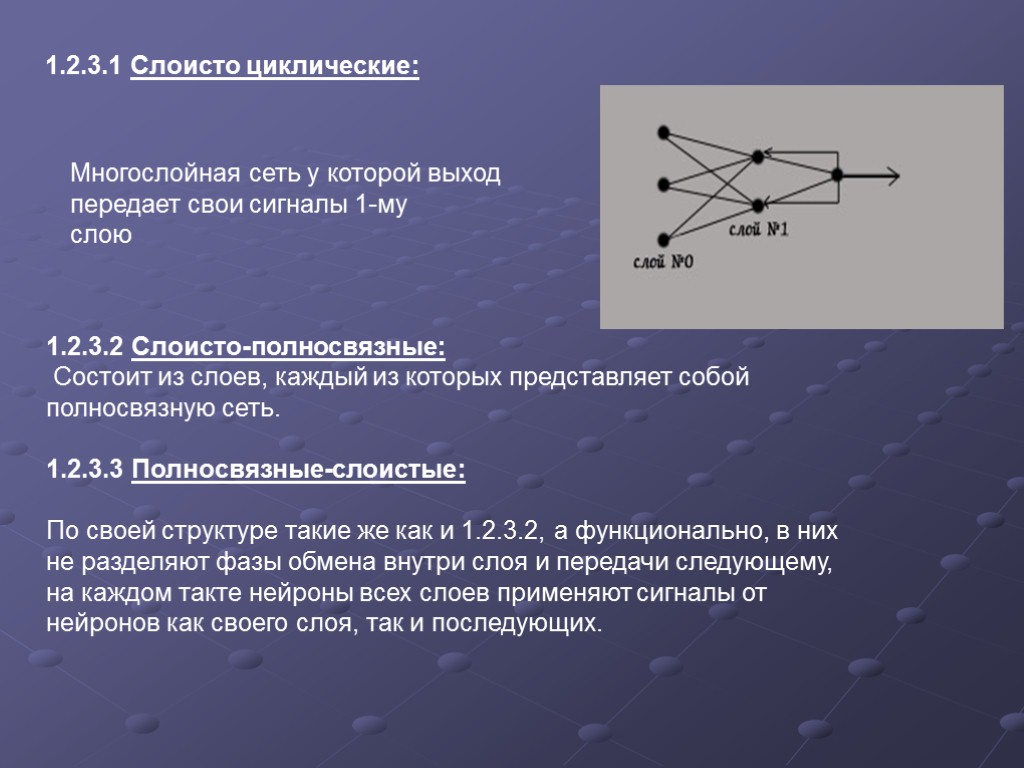 1.2.3.1 Слоисто циклические:

Многослойная сеть у которой выход передает свои сигналы 1-му слою

слой №1

слой №0

1.2.3.2 Слоисто-полносвязные:
Состоит из слоев, каждый из которых представляет собой полносвязную сеть.

1.2.3.3 Полносвязные-слоистые:

По своей структуре такие же как и 1.2.3.2, а функционально, в них не разделяют фазы обмена внутри слоя и передачи следующему, на каждом такте нейроны всех слоев применяют сигналы от нейронов как своего слоя, так и последующих.